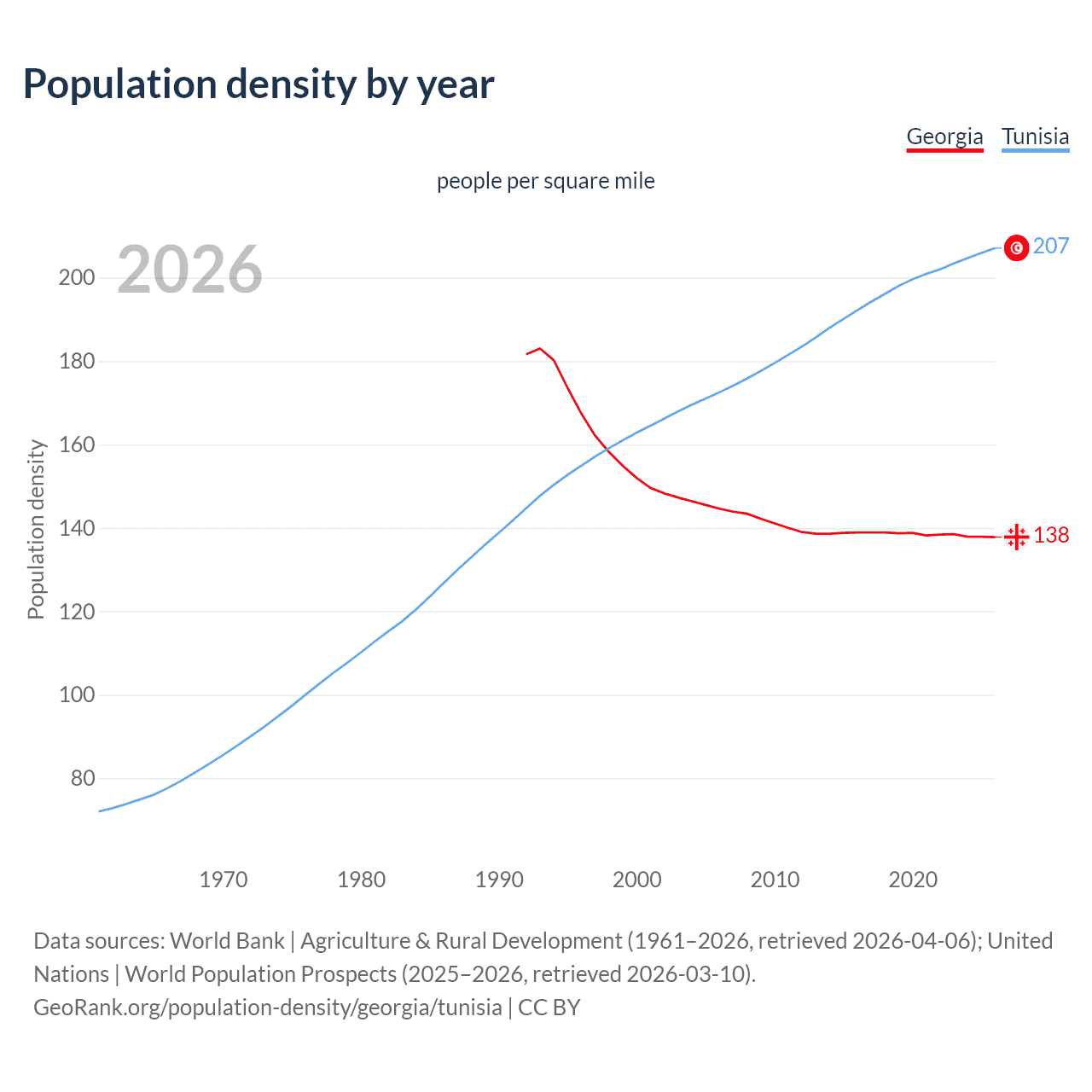 Population density by year

Georgia Tunisia

people per square mile

2026

Population density

200
180
160
140
120
100
80

207
138

1970 1980 1990 2000 2010 2020

Data sources: World Bank | Agriculture & Rural Development (1961–2026, retrieved 2026-04-06); United Nations | World Population Prospects (2025–2026, retrieved 2026-03-10).
GeoRank.org/population-density/georgia/tunisia | CC BY